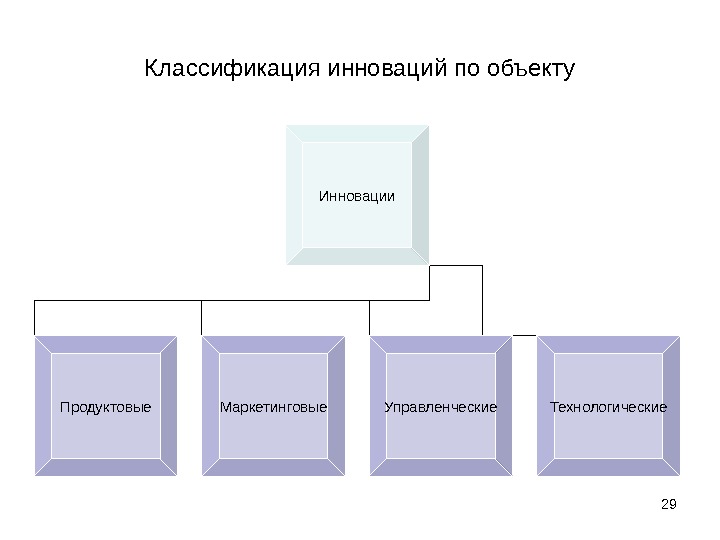 Классификация инноваций по объекту

Инновации

Продуктовые

Маркетинговые

Управленческие

Технологические

29